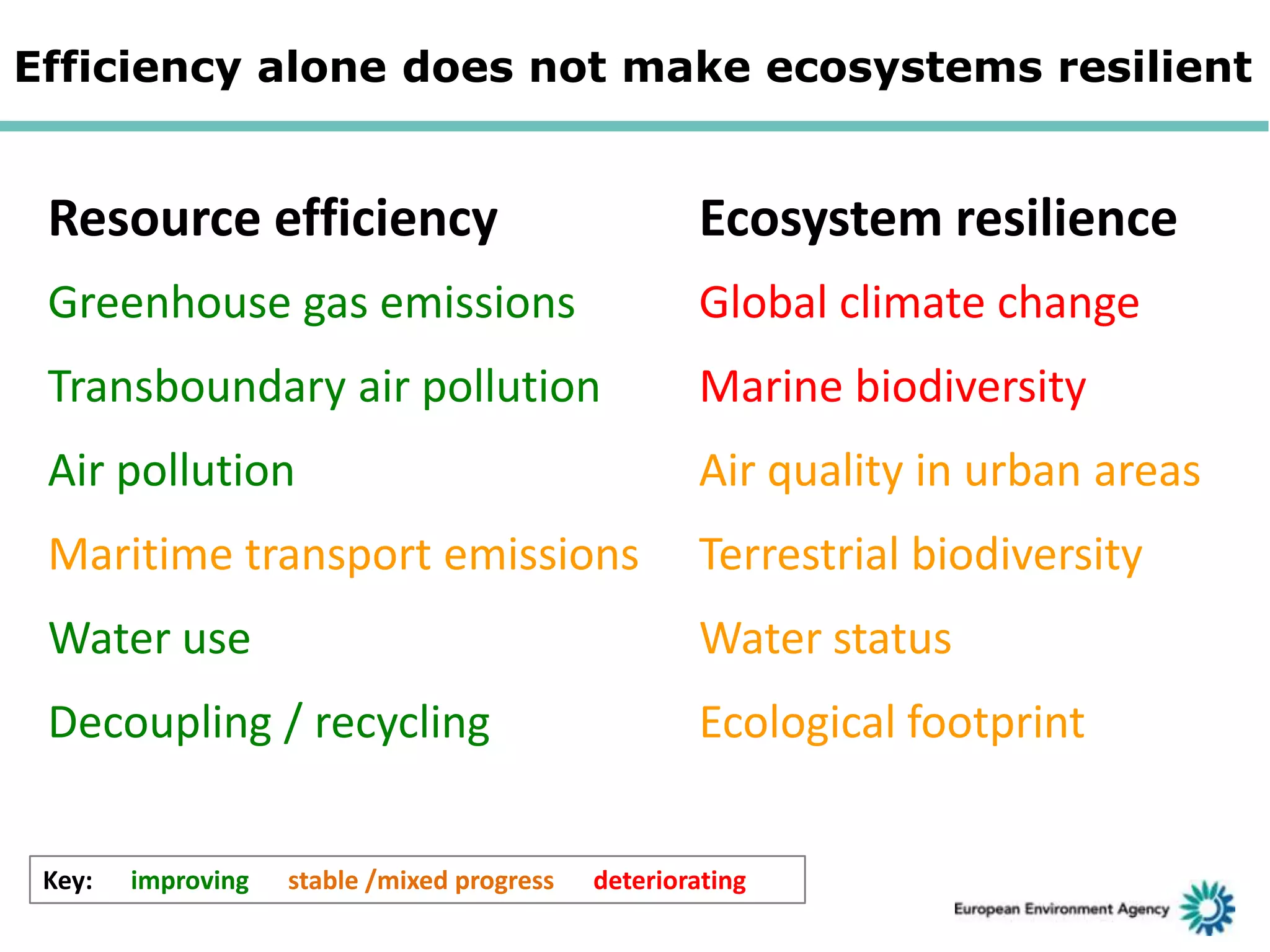 Efficiency alone does not make ecosystems resilient

Resource efficiency

Greenhouse gas emissions

Transboundary air pollution

Air pollution

Maritime transport emissions

Water use

Decoupling / recycling

Ecosystem resilience

Global climate change

Marine biodiversity

Air quality in urban areas

Terrestrial biodiversity

Water status

Ecological footprint

Key: improving stable /mixed progress deteriorating

European Environment Agency